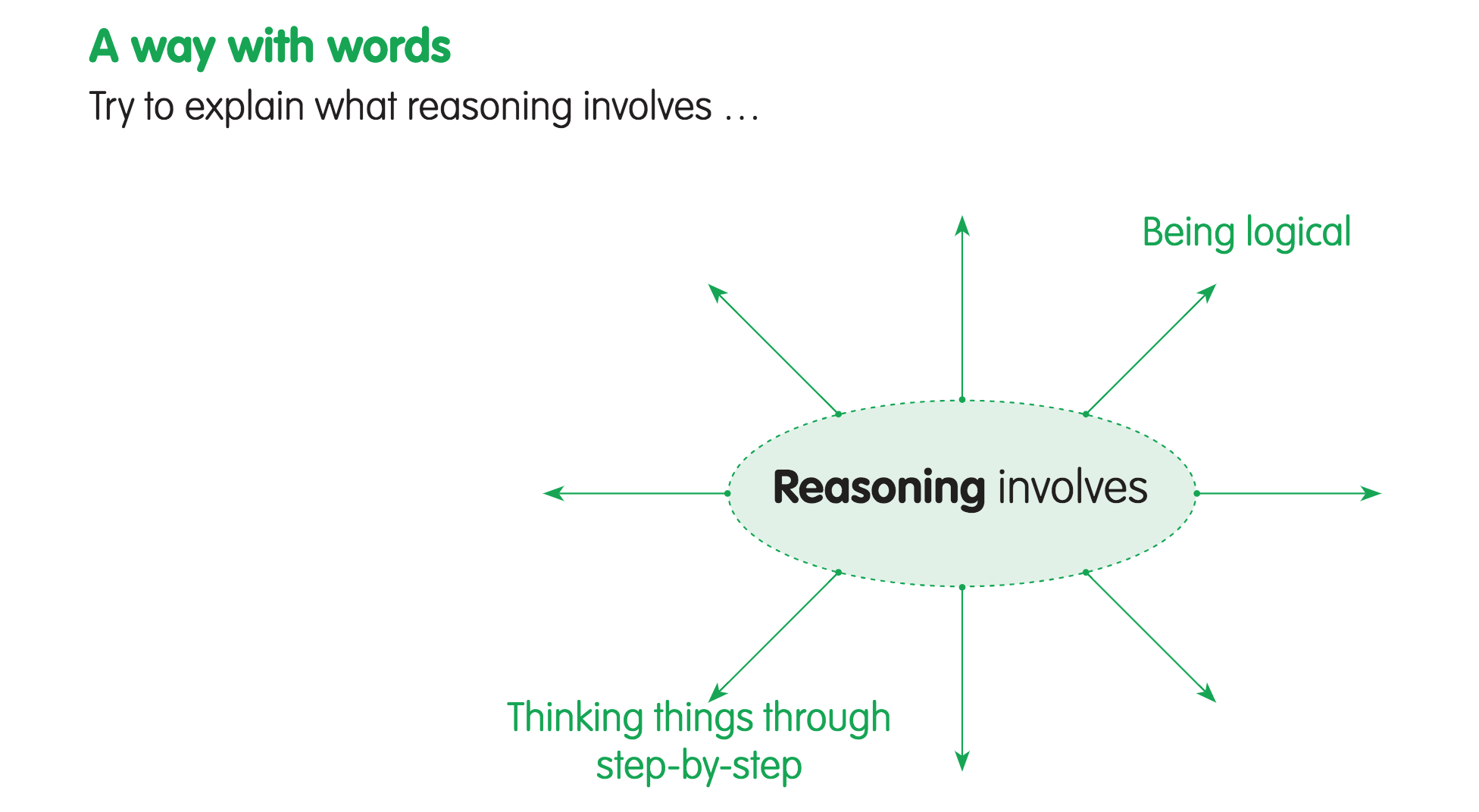 A way with words

Try to explain what reasoning involves …

Being logical

Reasoning involves

Thinking things through step-by-step